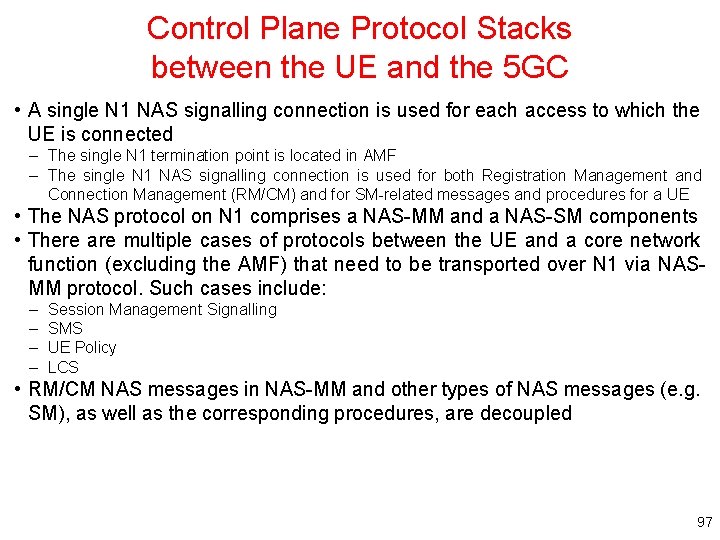 Control Plane Protocol Stacks between the UE and the 5GC

• A single N1 NAS signalling connection is used for each access to which the UE is connected
– The single N1 termination point is located in AMF
– The single N1 NAS signalling connection is used for both Registration Management and Connection Management (RM/CM) and for SM-related messages and procedures for a UE
• The NAS protocol on N1 comprises a NAS-MM and a NAS-SM components
• There are multiple cases of protocols between the UE and a core network function (excluding the AMF) that need to be transported over N1 via NAS-MM protocol. Such cases include:
– Session Management Signalling
– SMS
– UE Policy
– LCS
• RM/CM NAS messages in NAS-MM and other types of NAS messages (e.g. SM), as well as the corresponding procedures, are decoupled

97